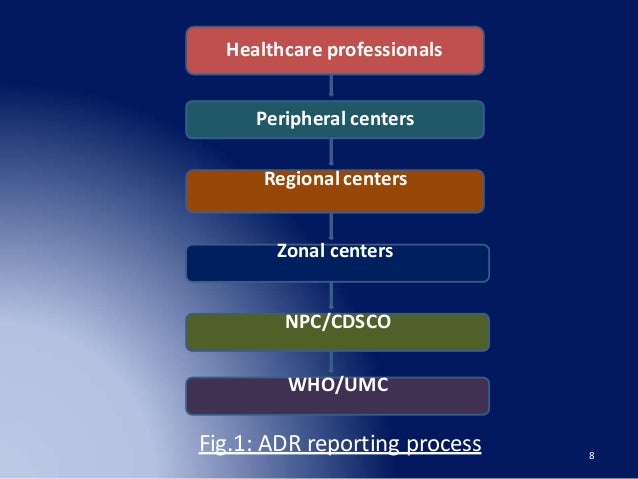 Healthcare professionals

Peripheral centers

Regional centers

Zonal centers

NPC/CDSCO

WHO/UMC

Fig.1: ADR reporting process

8